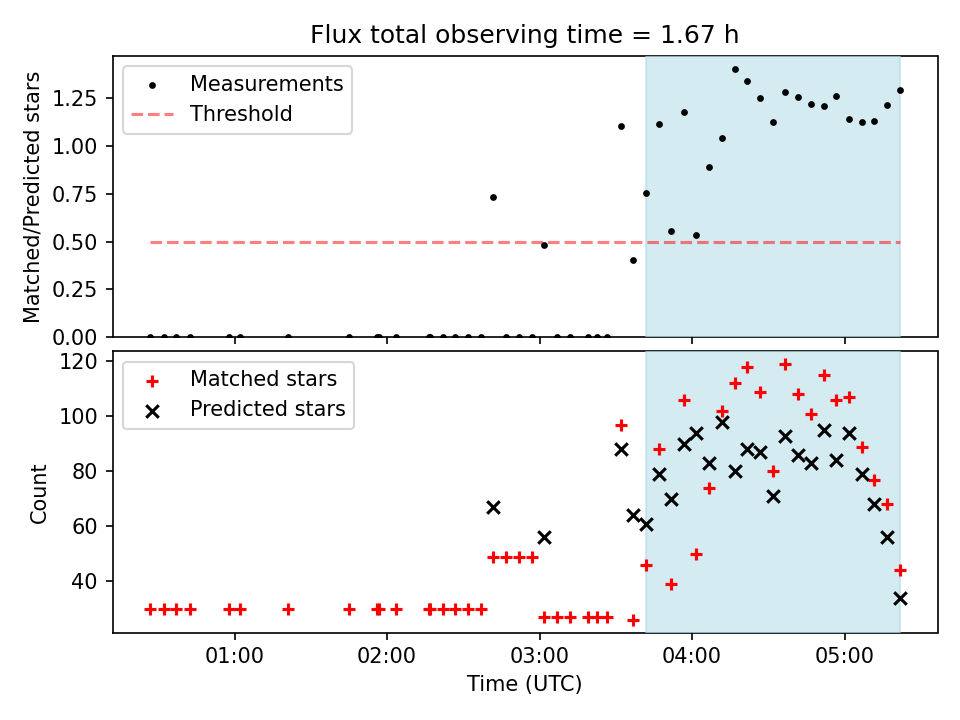 Flux total observing time = 1.67 h

Measurements
Threshold

Matched/Predicted stars

1.25
1.00
0.75
0.50
0.25
0.00

Matched stars
Predicted stars

Count

120
100
80
60
40

01:00
02:00
03:00
04:00
05:00

Time (UTC)